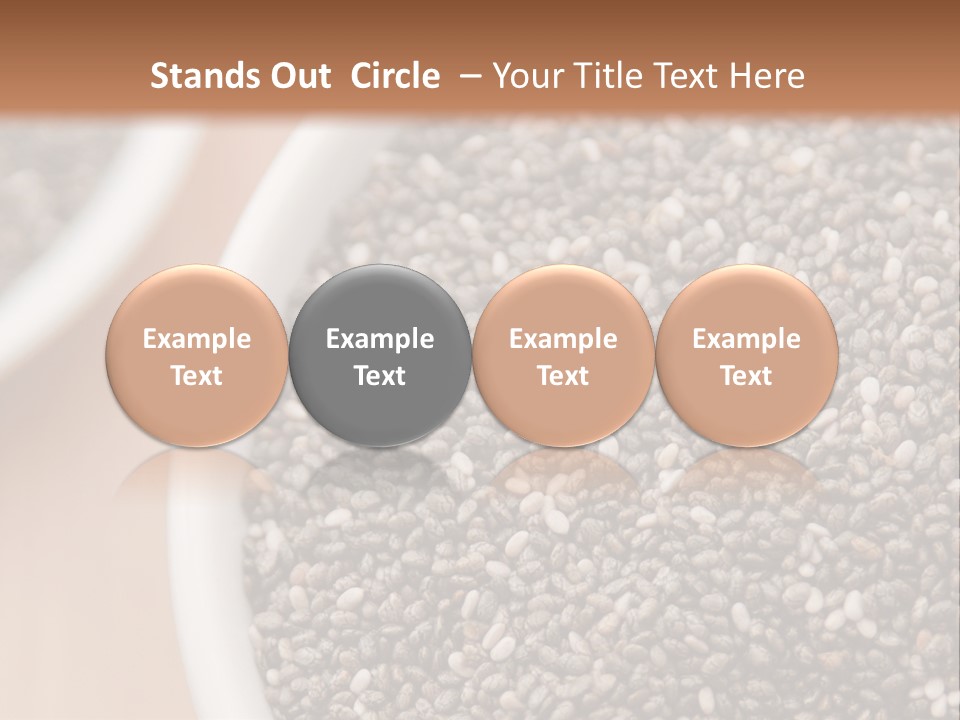 Stands Out Circle – Your Title Text Here

Example Text

Example Text

Example Text

Example Text